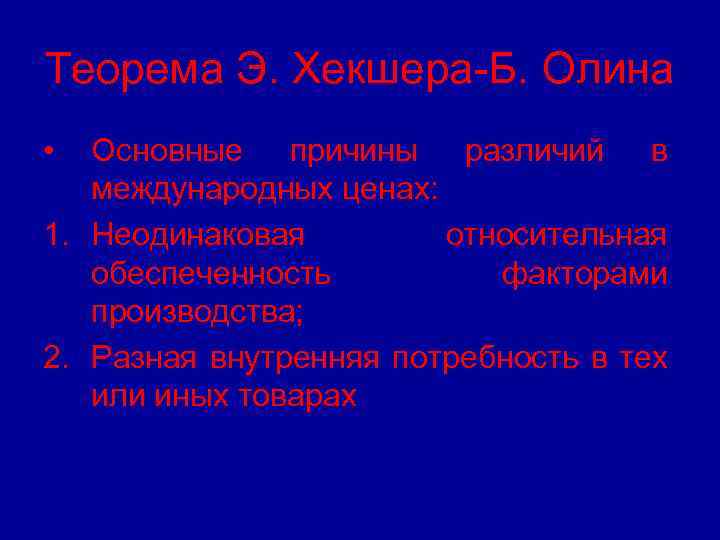 Теорема Э. Хекшера-Б. Олина

• Основные причины различий в международных ценах:

1. Неодинаковая относительная обеспеченность факторами производства;

2. Разная внутренняя потребность в тех или иных товарах